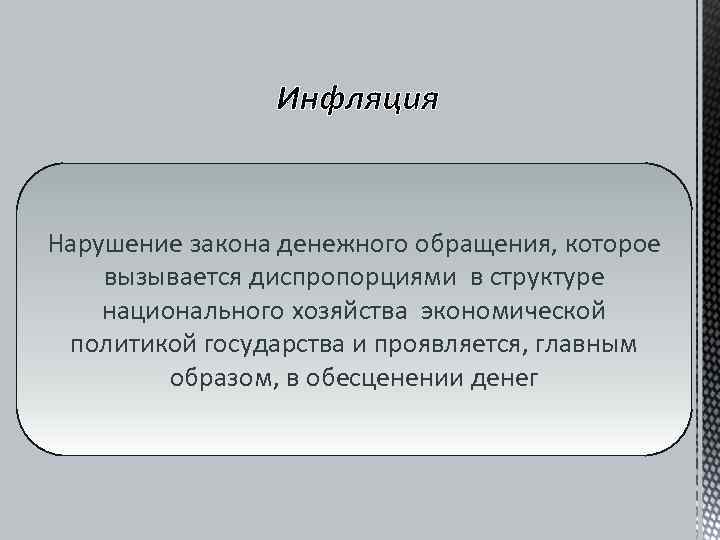 Инфляция

Нарушение закона денежного обращения, которое вызывается диспропорциями в структуре национального хозяйства экономической политикой государства и проявляется, главным образом, в обесценении денег